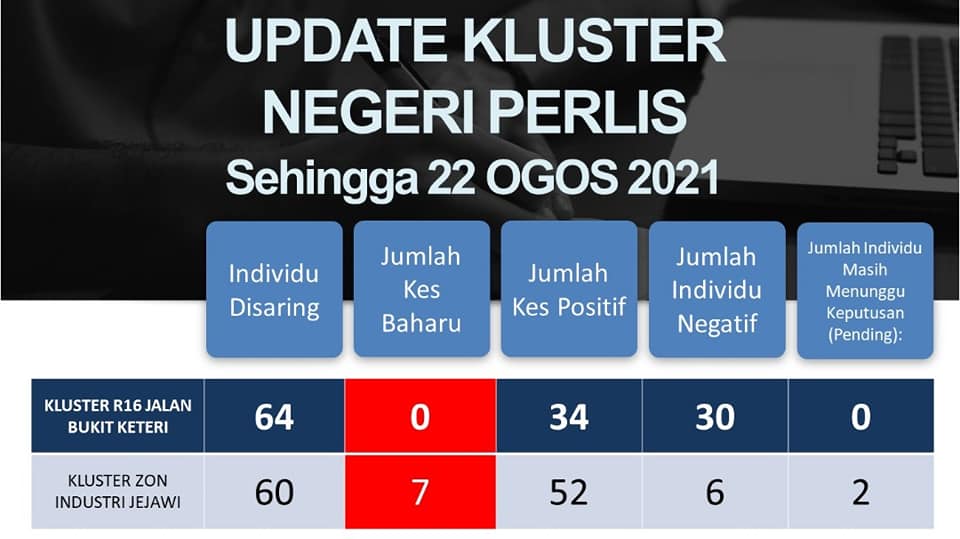 UPDATE KLUSTER NEGERI PERLIS
Sehingga 22 OGOS 2021

| | Individu Disaring | Jumlah Kes Baharu | Jumlah Kes Positif | Jumlah Individu Negatif | Jumlah Individu Masih Menunggu Keputusan (Pending): |
|---|---|---|---|---|---|
| KLUSTER R16 JALAN BUKIT KETERI | 64 | 0 | 34 | 30 | 0 |
| KLUSTER ZON INDUSTRI JEJAWI | 60 | 7 | 52 | 6 | 2 |